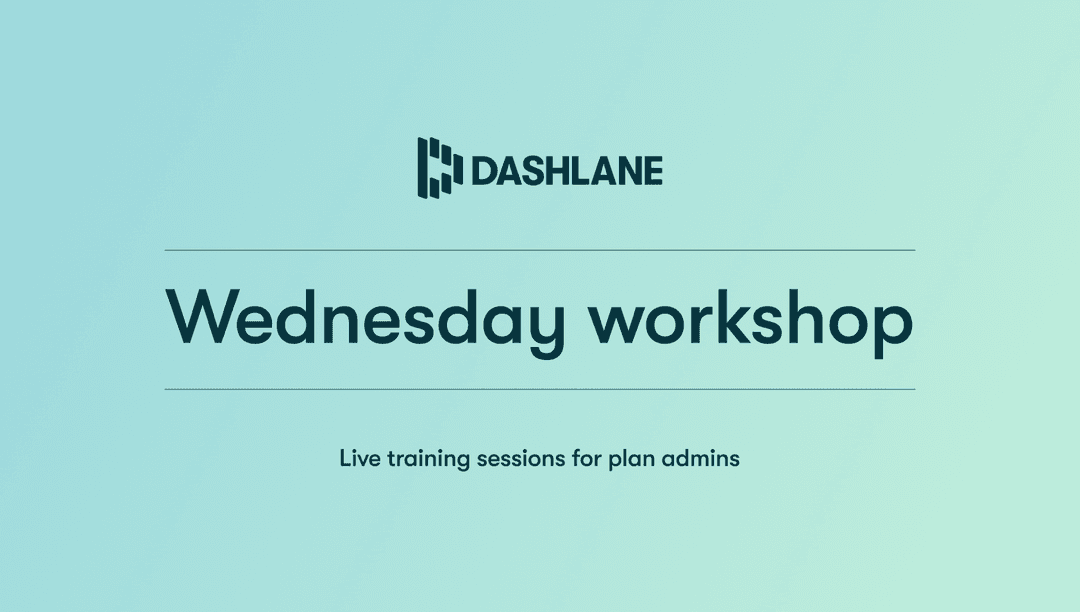 DASHLANE

Wednesday workshop

Live training sessions for plan admins